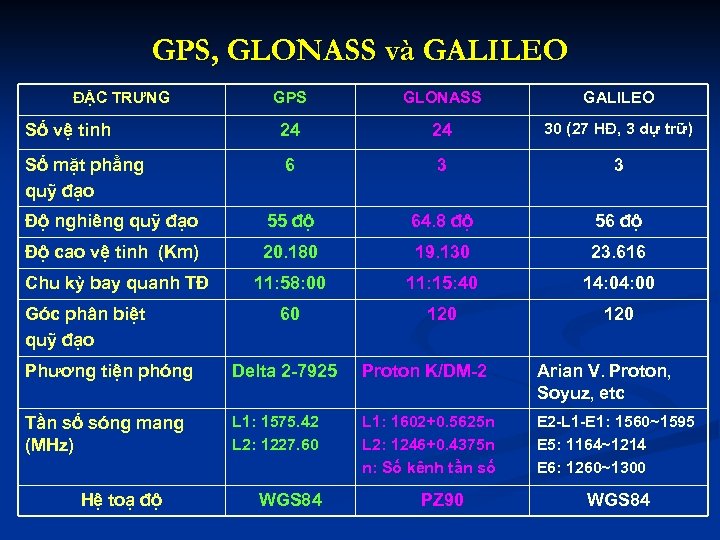 GPS, GLONASS và GALILEO

| ĐẶC TRƯNG | GPS | GLONASS | GALILEO |
|---|---|---|---|
| Số vệ tinh | 24 | 24 | 30 (27 HĐ, 3 dự trữ) |
| Số mặt phẳng quỹ đạo | 6 | 3 | 3 |
| Độ nghiêng quỹ đạo | 55 độ | 64.8 độ | 56 độ |
| Độ cao vệ tinh (Km) | 20.180 | 19.130 | 23.616 |
| Chu kỳ bay quanh TĐ | 11:58:00 | 11:15:40 | 14:04:00 |
| Góc phân biệt quỹ đạo | 60 | 120 | 120 |
| Phương tiện phóng | Delta 2-7925 | Proton K/DM-2 | Arian V. Proton, Soyuz, etc |
| Tần số sóng mang (MHz) | L1: 1575.42 L2: 1227.60 | L1: 1602+0.5625n L2: 1246+0.4375n n: Số kênh tần số | E2-L1-E1: 1560~1595 E5: 1164~1214 E6: 1260~1300 |
| Hệ toạ độ | WGS84 | PZ90 | WGS84 |